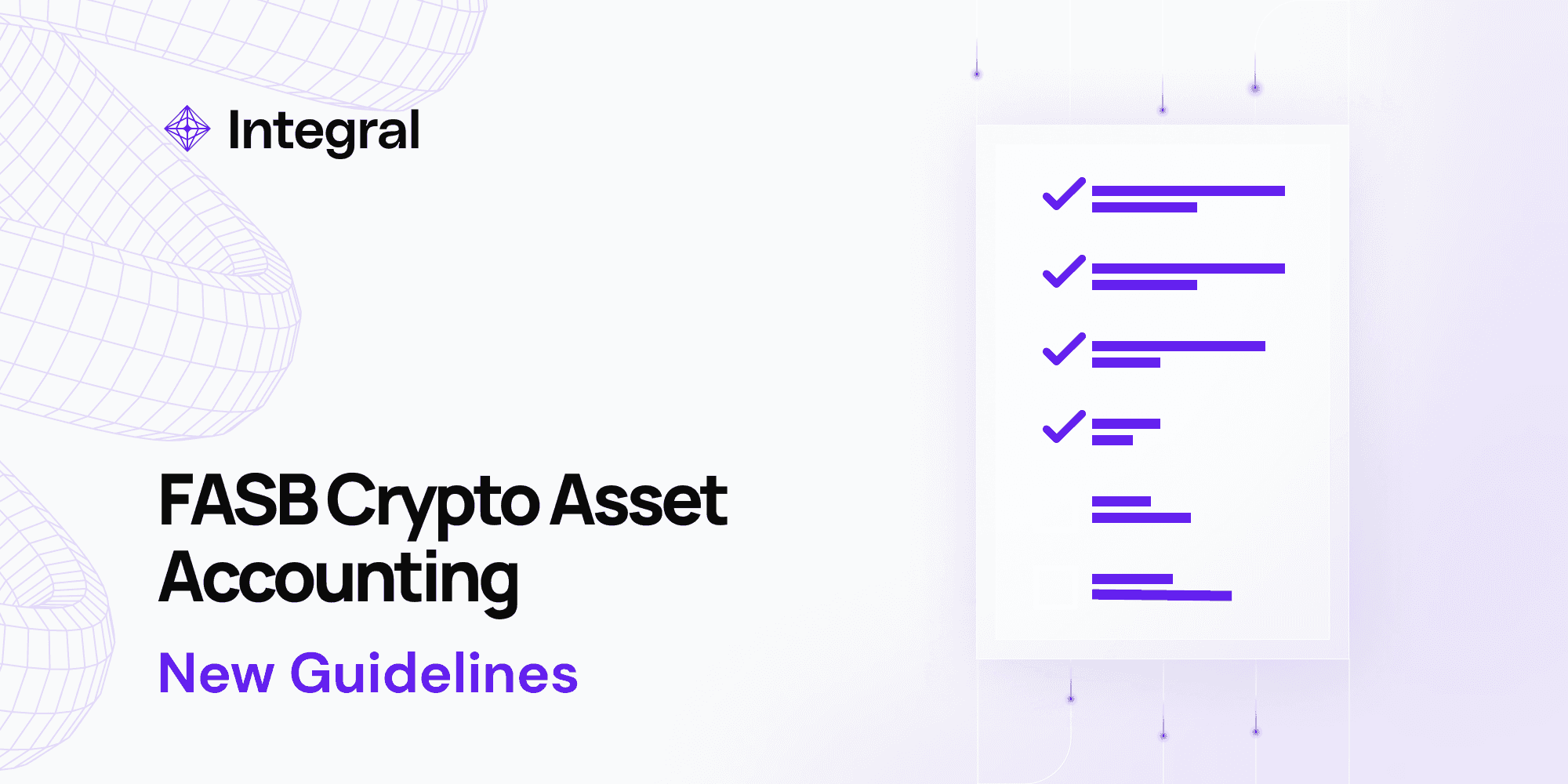 Integral

FASB Crypto Asset Accounting

New Guidelines